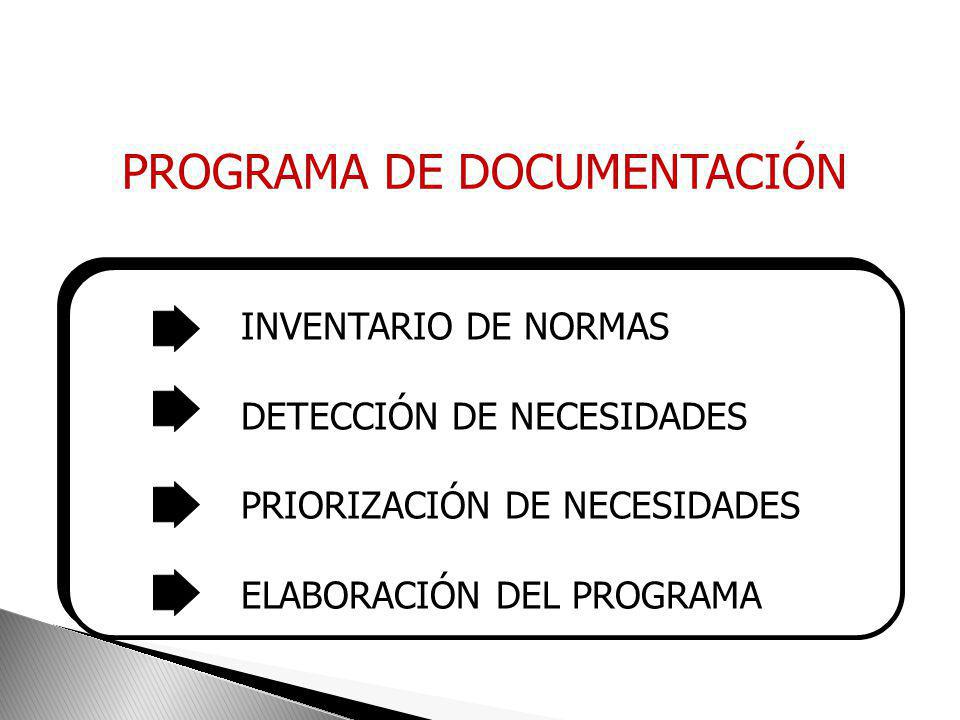 PROGRAMA DE DOCUMENTACIÓN

INVENTARIO DE NORMAS

DETECCIÓN DE NECESIDADES

PRIORIZACIÓN DE NECESIDADES

ELABORACIÓN DEL PROGRAMA